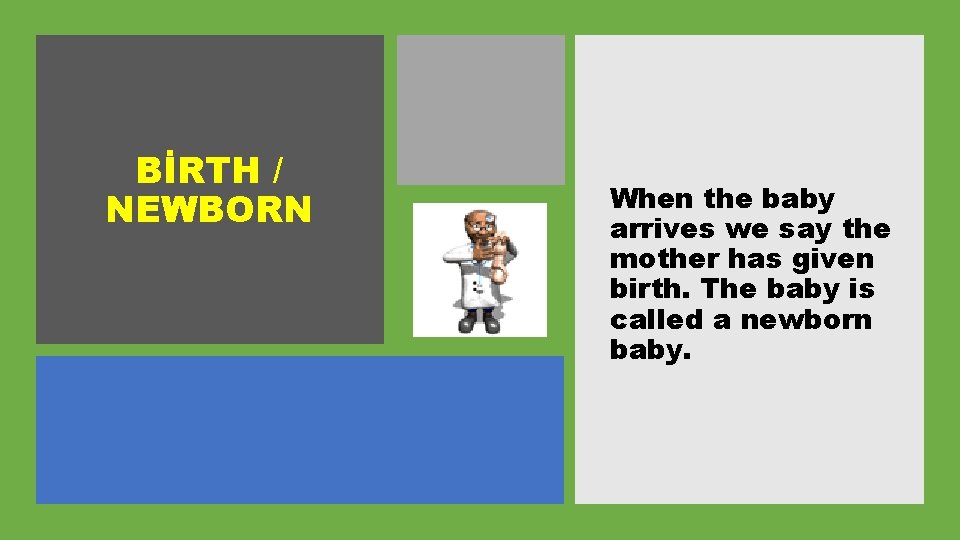 BİRTH / NEWBORN

When the baby arrives we say the mother has given birth. The baby is called a newborn baby.